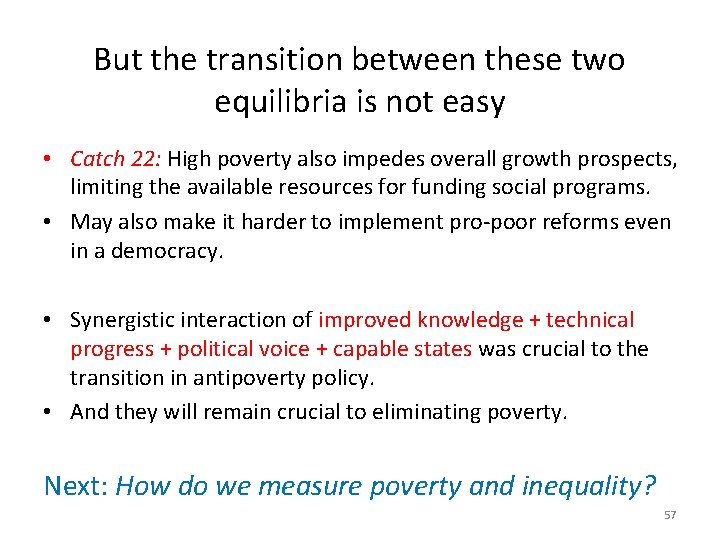 But the transition between these two equilibria is not easy

• Catch 22: High poverty also impedes overall growth prospects, limiting the available resources for funding social programs.
• May also make it harder to implement pro-poor reforms even in a democracy.

• Synergistic interaction of improved knowledge + technical progress + political voice + capable states was crucial to the transition in antipoverty policy.
• And they will remain crucial to eliminating poverty.

Next: How do we measure poverty and inequality?

57